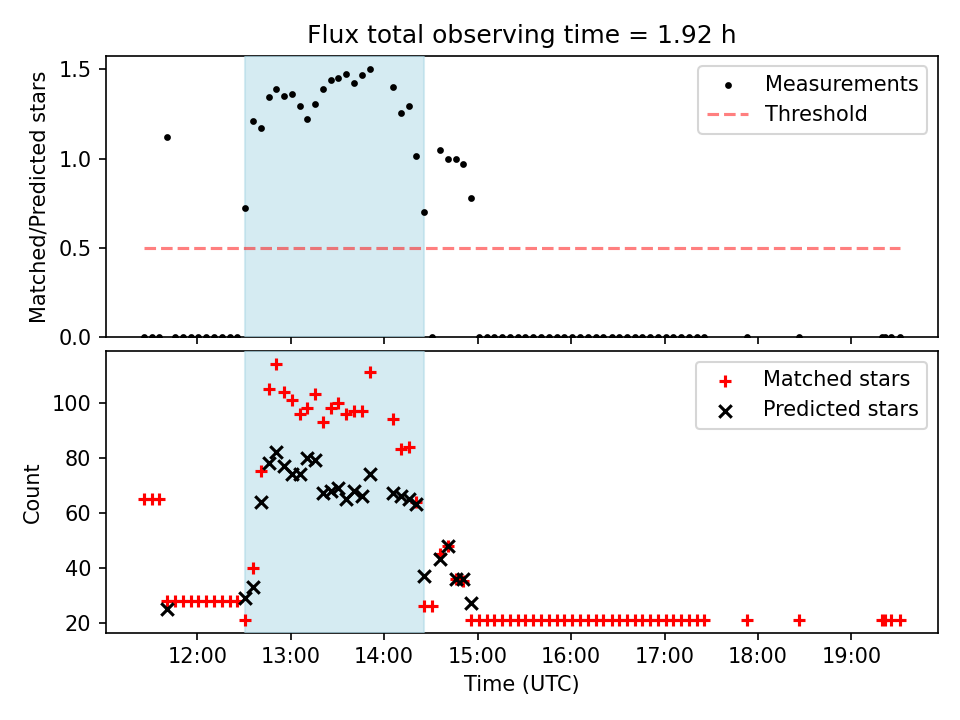 Flux total observing time = 1.92 h

Matched/Predicted stars

1.5
1.0
0.5
0.0

Measurements
Threshold

Count

100
80
60
40
20

Matched stars
Predicted stars

12:00
13:00
14:00
15:00
16:00
17:00
18:00
19:00

Time (UTC)